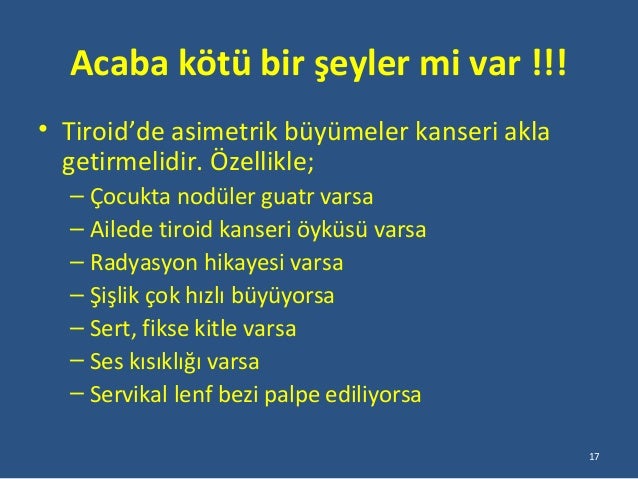 Acaba kötü bir şeyler mi var !!!

• Tiroid'de asimetrik büyümeler kanseri akla getirmelidir. Özellikle;
– Çocukta nodüler guatr varsa
– Ailede tiroid kanseri öyküsü varsa
– Radyasyon hikayesi varsa
– Şişlik çok hızlı büyüyorsa
– Sert, fikse kitle varsa
– Ses kısıklığı varsa
– Servikal lenf bezi palpe ediliyorsa

17